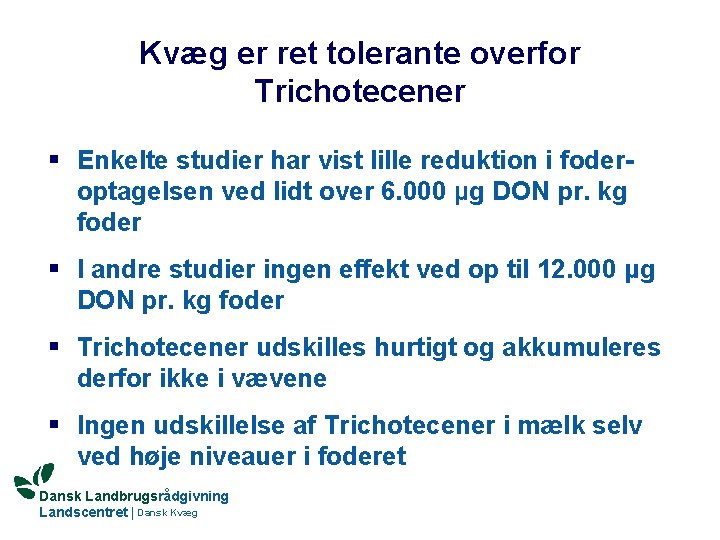 Kvæg er ret tolerante overfor Trichotecener

▪ Enkelte studier har vist lille reduktion i foderoptagelsen ved lidt over 6.000 µg DON pr. kg foder

▪ I andre studier ingen effekt ved op til 12.000 µg DON pr. kg foder

▪ Trichotecener udskilles hurtigt og akkumuleres derfor ikke i vævene

▪ Ingen udskillelse af Trichotecener i mælk selv ved høje niveauer i foderet

Dansk Landbrugsrådgivning
Landscentret | Dansk Kvæg